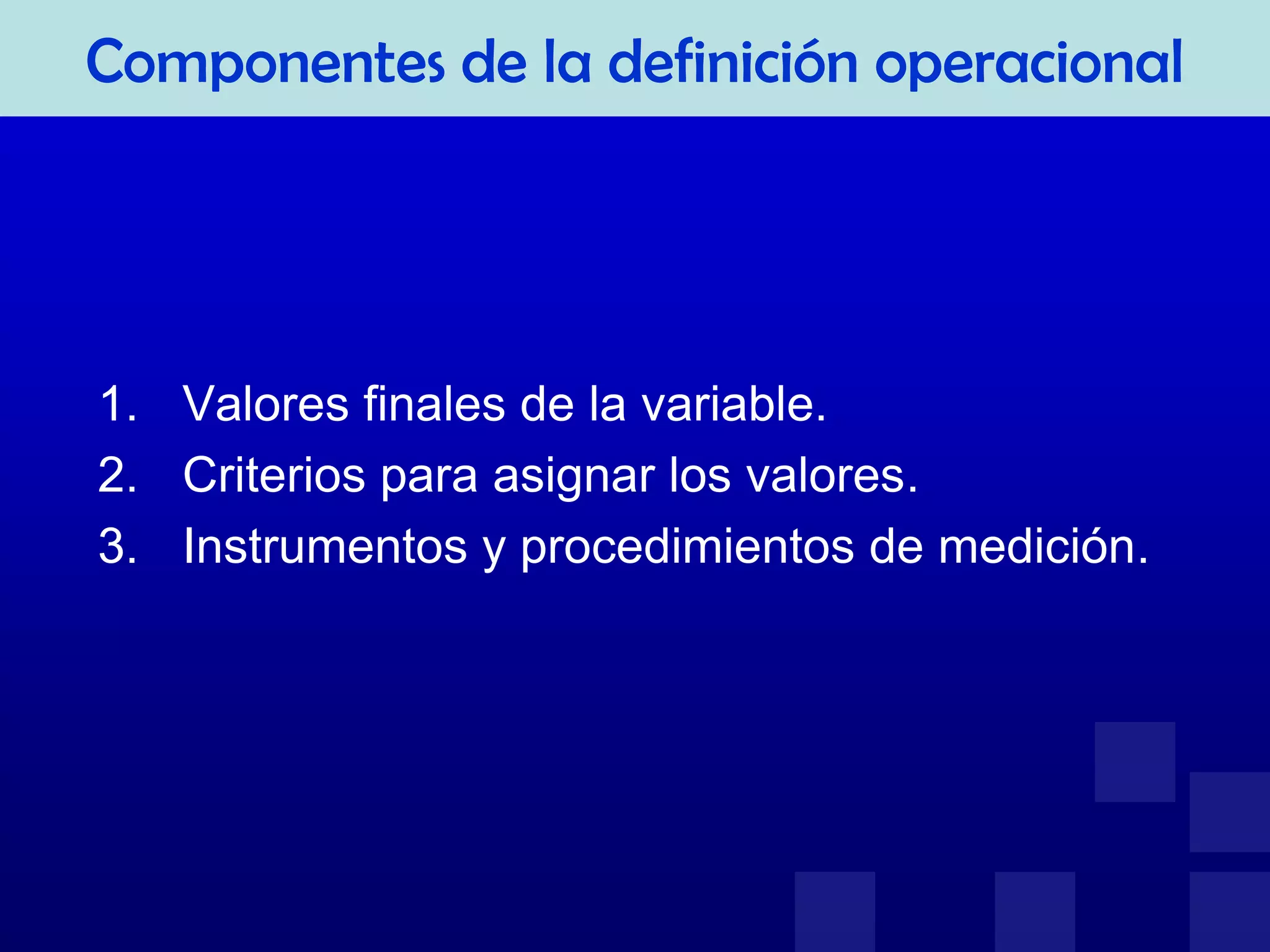 Componentes de la definición operacional

1. Valores finales de la variable.
2. Criterios para asignar los valores.
3. Instrumentos y procedimientos de medición.